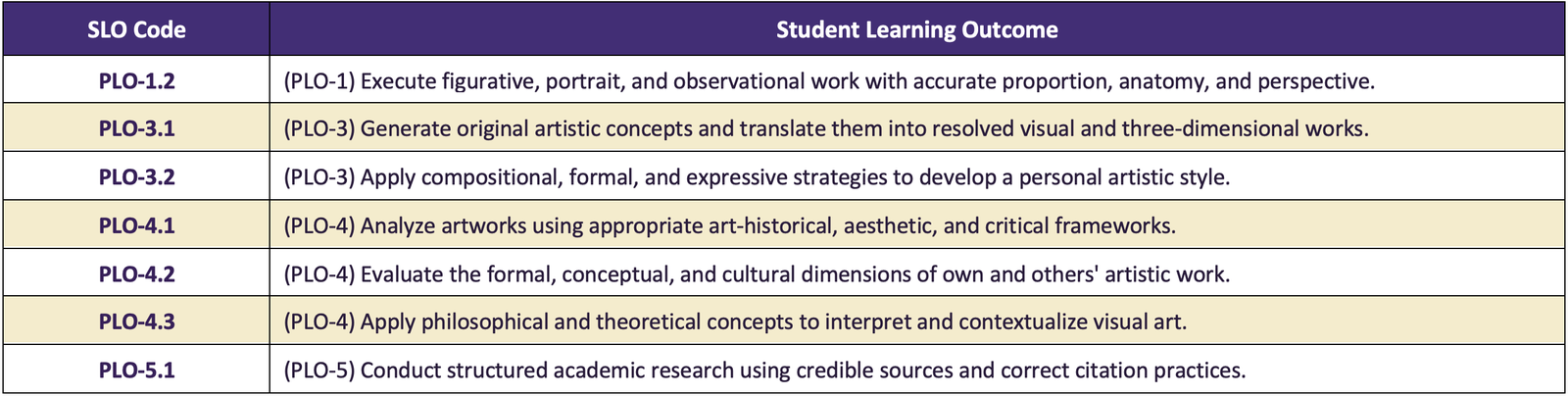 | SLO Code | Student Learning Outcome |
|---|---|
| PLO-1.2 | (PLO-1) Execute figurative, portrait, and observational work with accurate proportion, anatomy, and perspective. |
| PLO-3.1 | (PLO-3) Generate original artistic concepts and translate them into resolved visual and three-dimensional works. |
| PLO-3.2 | (PLO-3) Apply compositional, formal, and expressive strategies to develop a personal artistic style. |
| PLO-4.1 | (PLO-4) Analyze artworks using appropriate art-historical, aesthetic, and critical frameworks. |
| PLO-4.2 | (PLO-4) Evaluate the formal, conceptual, and cultural dimensions of own and others' artistic work. |
| PLO-4.3 | (PLO-4) Apply philosophical and theoretical concepts to interpret and contextualize visual art. |
| PLO-5.1 | (PLO-5) Conduct structured academic research using credible sources and correct citation practices. |